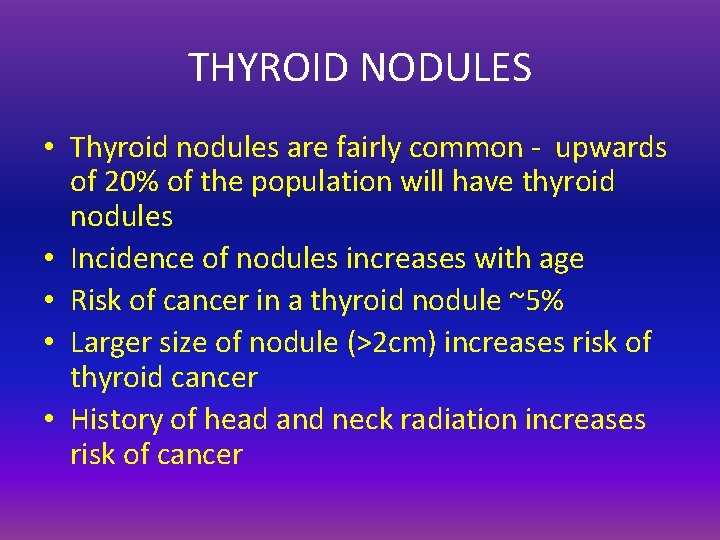 THYROID NODULES

• Thyroid nodules are fairly common - upwards of 20% of the population will have thyroid nodules
• Incidence of nodules increases with age
• Risk of cancer in a thyroid nodule ~5%
• Larger size of nodule (>2cm) increases risk of thyroid cancer
• History of head and neck radiation increases risk of cancer